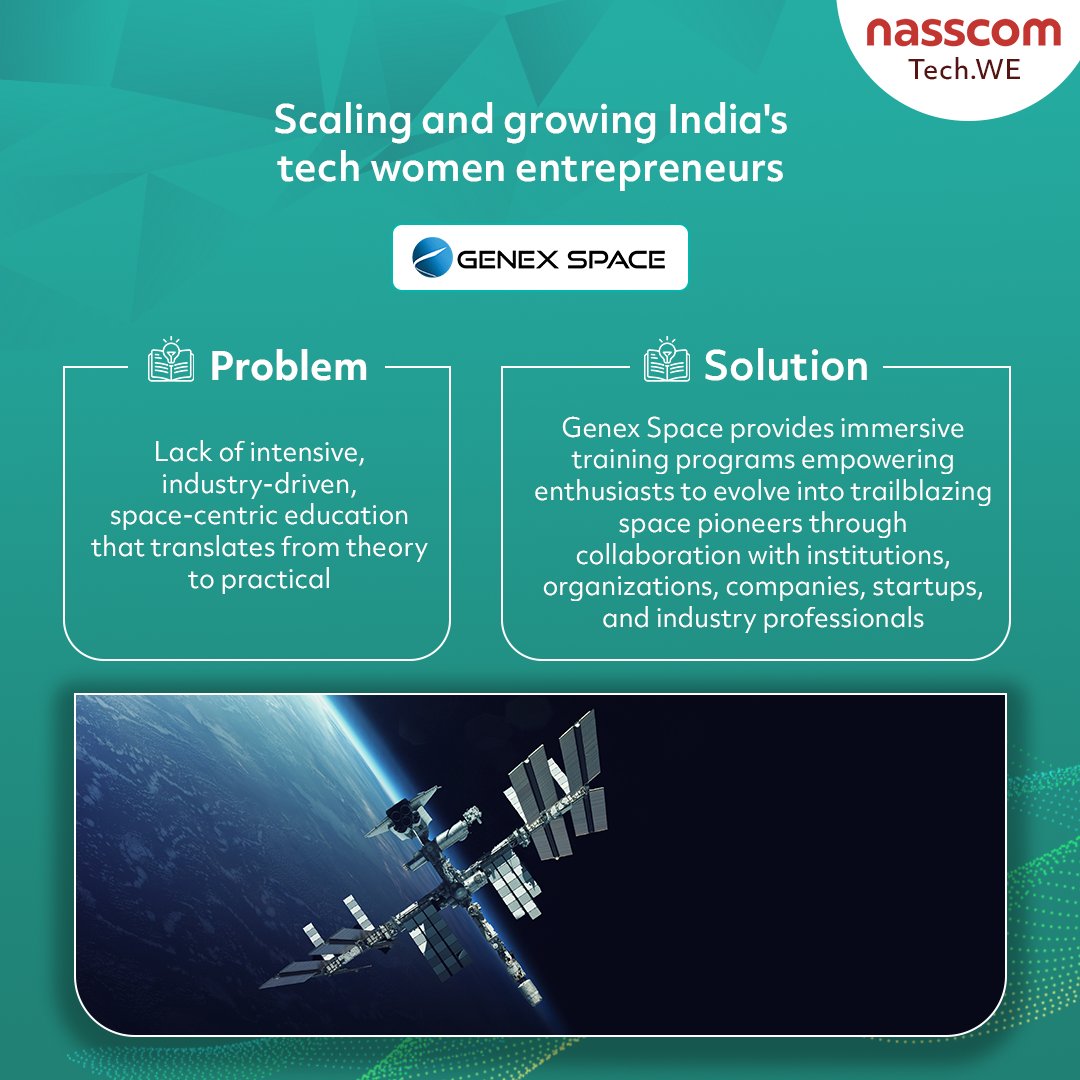 nasscom
Tech.WE

Scaling and growing India's tech women entrepreneurs

GENEX SPACE

Problem

Lack of intensive, industry-driven, space-centric education that translates from theory to practical

Solution

Genex Space provides immersive training programs empowering enthusiasts to evolve into trailblazing space pioneers through collaboration with institutions, organizations, companies, startups, and industry professionals